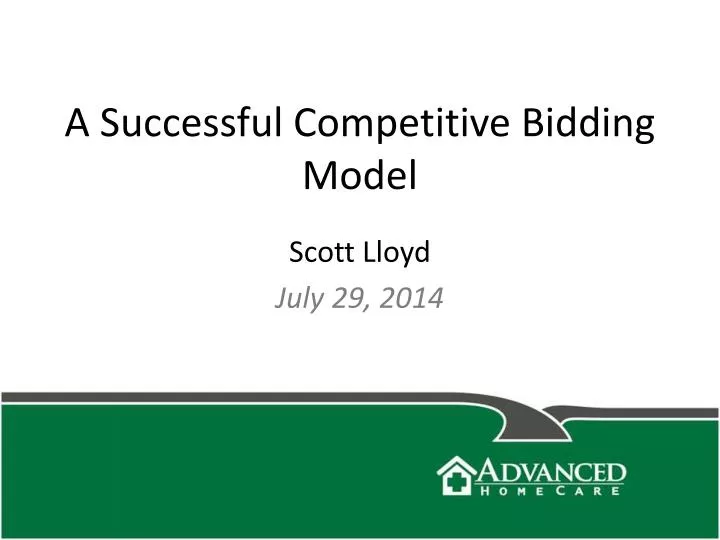 A Successful Competitive Bidding Model

Scott Lloyd

July 29, 2014

ADVANCED
HOME CARE